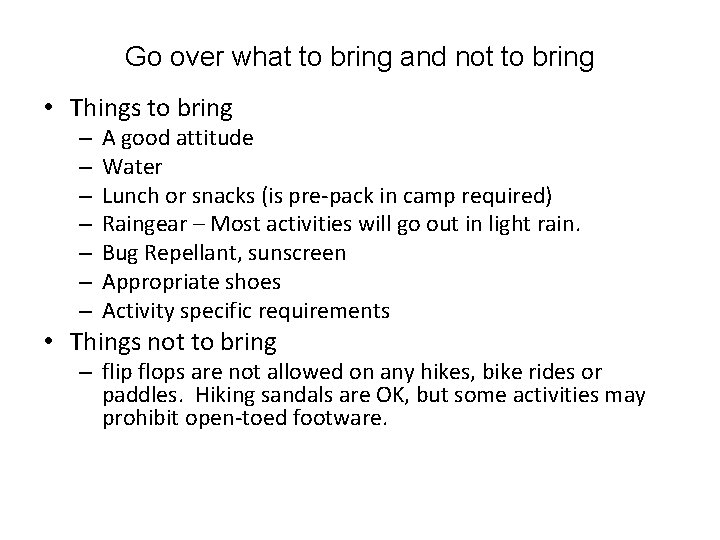 Go over what to bring and not to bring

• Things to bring
  – A good attitude
  – Water
  – Lunch or snacks (is pre-pack in camp required)
  – Raingear – Most activities will go out in light rain.
  – Bug Repellant, sunscreen
  – Appropriate shoes
  – Activity specific requirements
• Things not to bring
  – flip flops are not allowed on any hikes, bike rides or paddles. Hiking sandals are OK, but some activities may prohibit open-toed footware.